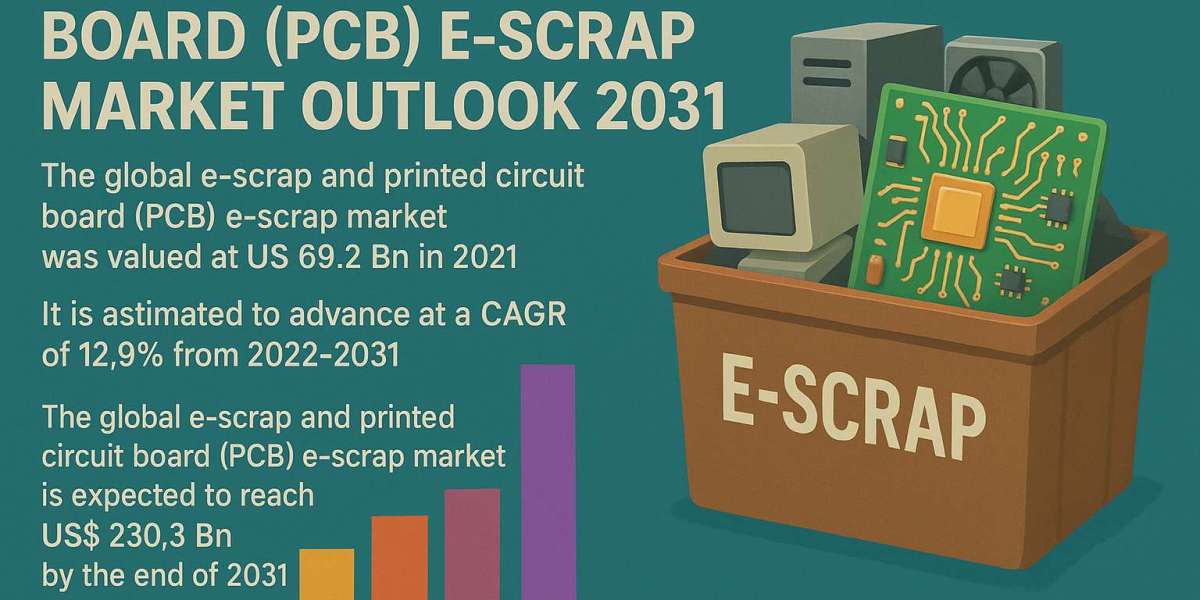 BOARD (PCB) E-SCRAP MARKET OUTLOOK 2031

The global e-scrap and printed circuit board (PCB) e-scrap market was valued at US 69.2 Bn in 2021

It is astimated to advance at a CAGR of 12,9% from 2022-2031

The global e-scrap and printed circuit board (PCB) e-scrap market is expected to reach US$ 230,3 Bn by the end of 2031

E-SCRAP